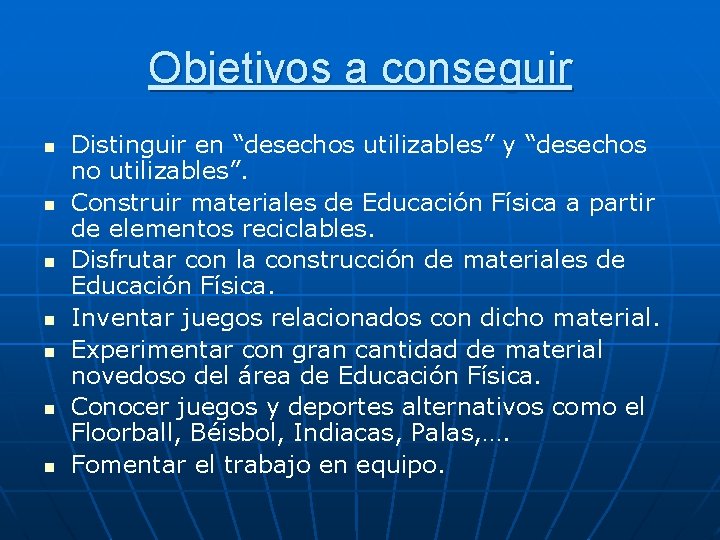 Objetivos a conseguir

- Distinguir en “desechos utilizables” y “desechos no utilizables”.
- Construir materiales de Educación Física a partir de elementos reciclables.
- Disfrutar con la construcción de materiales de Educación Física.
- Inventar juegos relacionados con dicho material.
- Experimentar con gran cantidad de material novedoso del área de Educación Física.
- Conocer juegos y deportes alternativos como el Floorball, Béisbol, Indiacas, Palas,….
- Fomentar el trabajo en equipo.